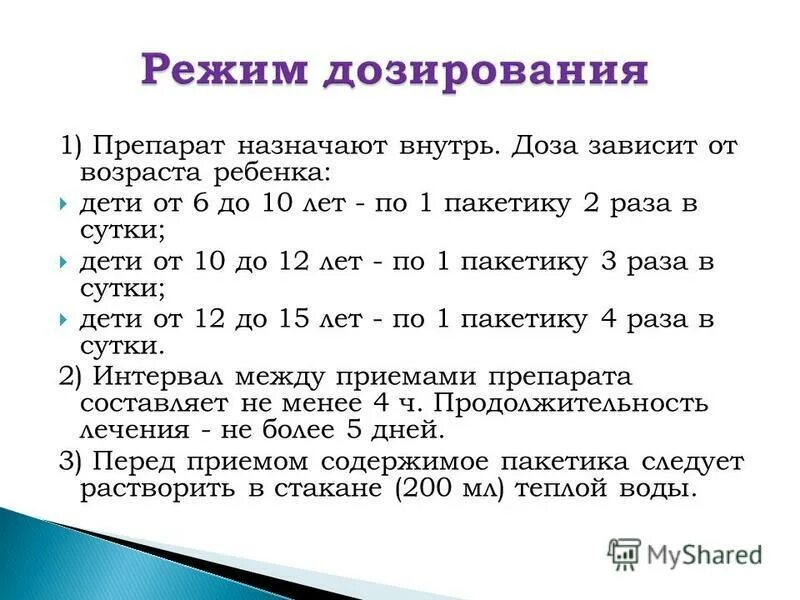 Режим дозирования

1) Препарат назначают внутрь. Доза зависит от возраста ребенка:

дети от 6 до 10 лет - по 1 пакетику 2 раза в сутки;

дети от 10 до 12 лет - по 1 пакетику 3 раза в сутки;

дети от 12 до 15 лет - по 1 пакетику 4 раза в сутки.

2) Интервал между приемами препарата составляет не менее 4 ч. Продолжительность лечения - не более 5 дней.

3) Перед приемом содержимое пакетика следует растворить в стакане (200 мл) теплой воды.

MyShared